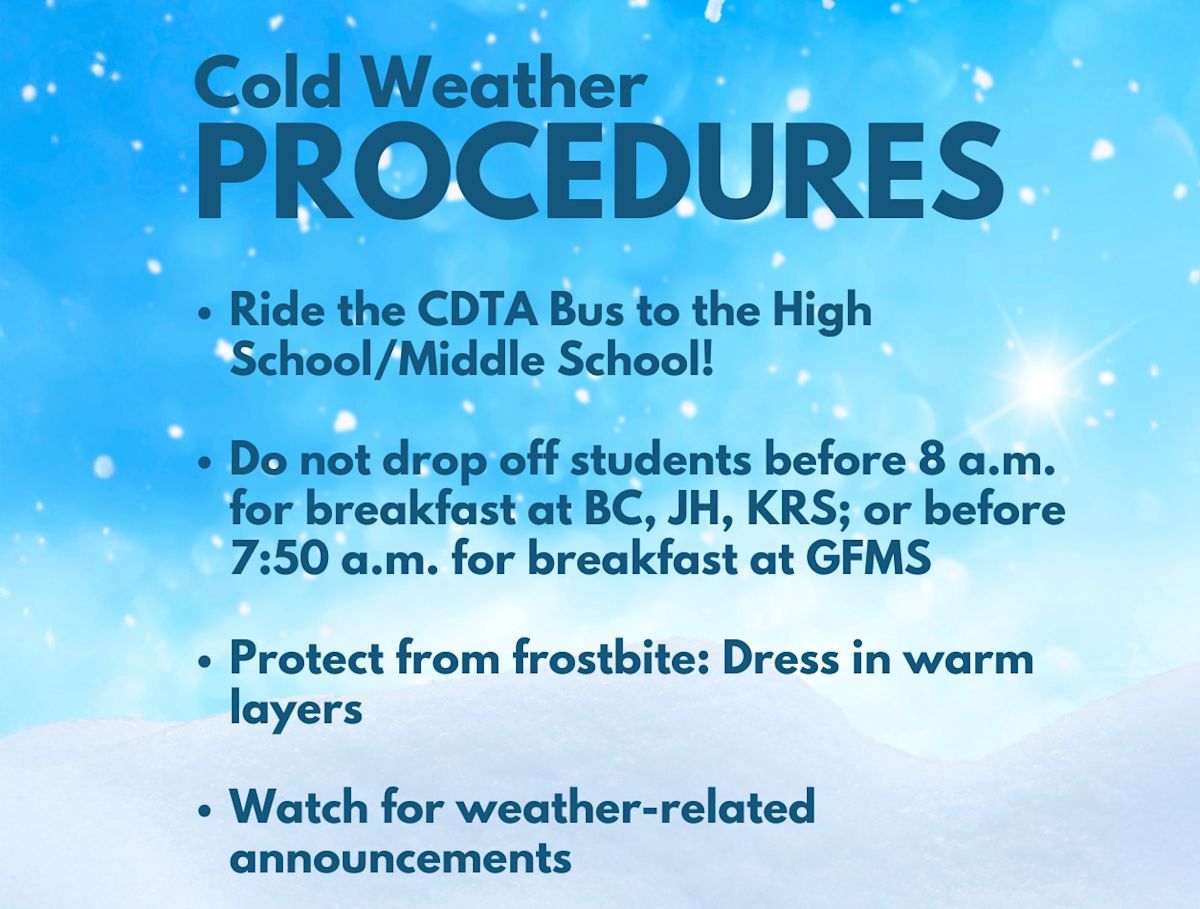 Cold Weather
PROCEDURES

• Ride the CDTA Bus to the High School/Middle School!

• Do not drop off students before 8 a.m. for breakfast at BC, JH, KRS; or before 7:50 a.m. for breakfast at GFMS

• Protect from frostbite: Dress in warm layers

• Watch for weather-related announcements